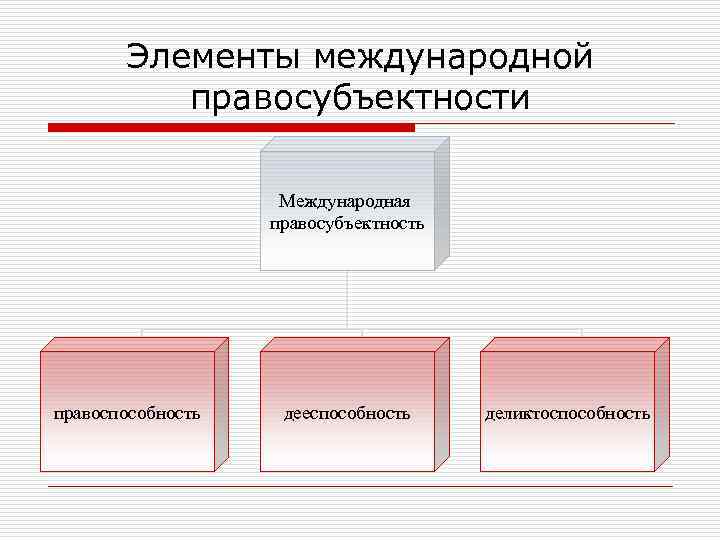 Элементы международной правосубъектности

Международная правосубъектность

правоспособность

дееспособность

деликтоспособность